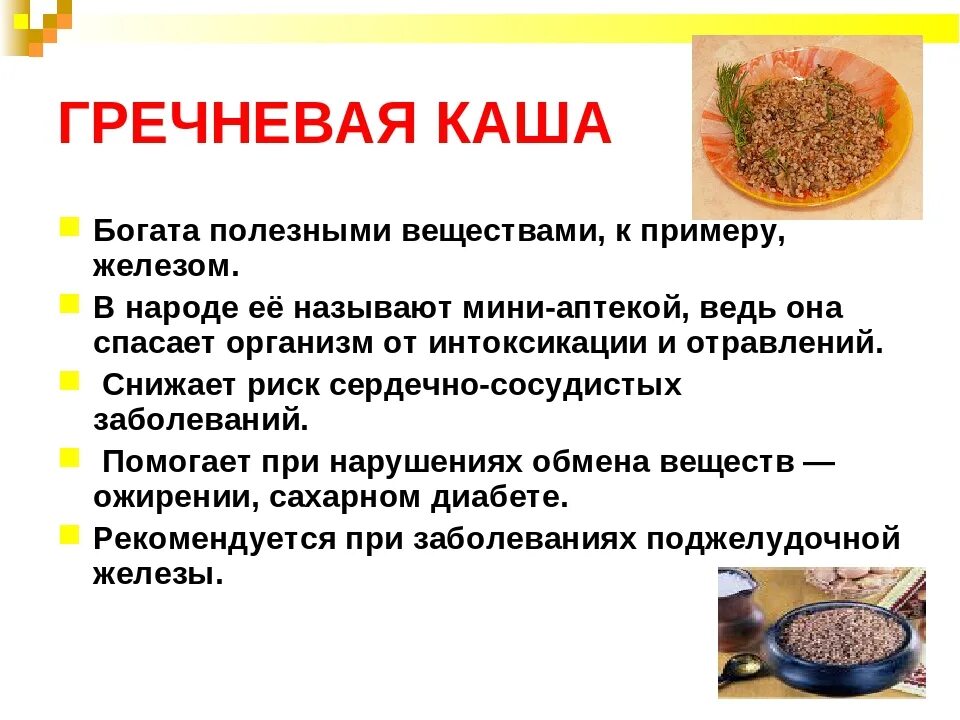 ГРЕЧНЕВАЯ КАША

Богата полезными веществами, к примеру, железом.

В народе её называют мини-аптекой, ведь она спасает организм от интоксикации и отравлений.

Снижает риск сердечно-сосудистых заболеваний.

Помогает при нарушениях обмена веществ — ожирении, сахарном диабете.

Рекомендуется при заболеваниях поджелудочной железы.